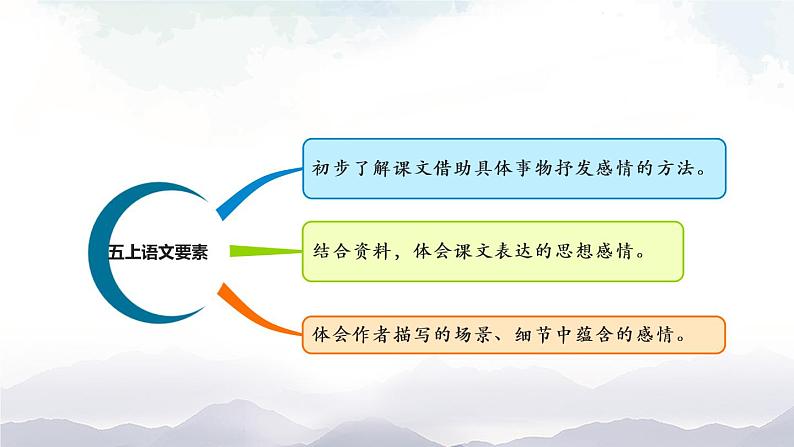 五上语文要素

初步了解课文借助具体事物抒发感情的方法。

结合资料，体会课文表达的思想感情。

体会作者描写的场景、细节中蕴含的感情。